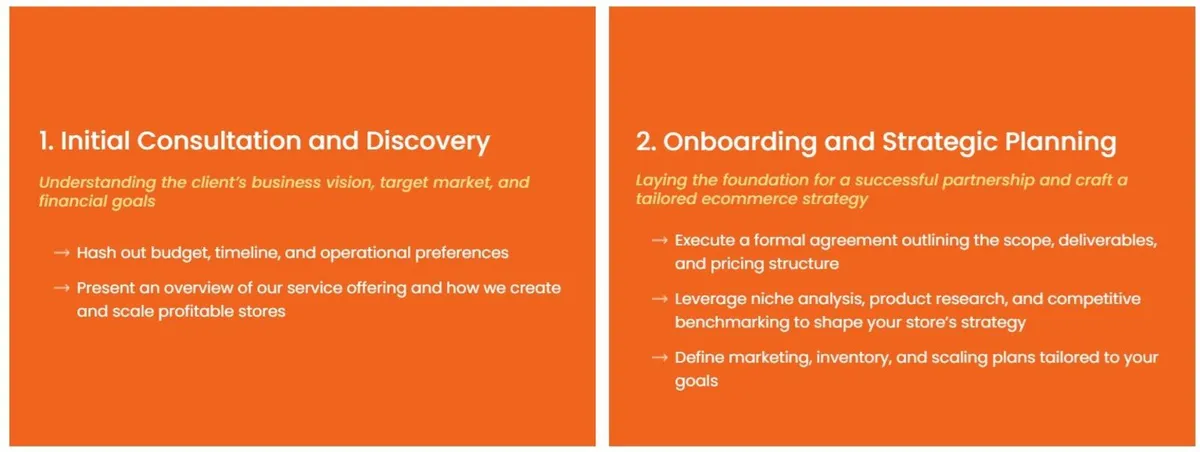 1. Initial Consultation and Discovery

Understanding the client's business vision, target market, and financial goals

→ Hash out budget, timeline, and operational preferences

→ Present an overview of our service offering and how we create and scale profitable stores

2. Onboarding and Strategic Planning

Laying the foundation for a successful partnership and craft a tailored ecommerce strategy

→ Execute a formal agreement outlining the scope, deliverables, and pricing structure

→ Leverage niche analysis, product research, and competitive benchmarking to shape your store's strategy

→ Define marketing, inventory, and scaling plans tailored to your goals